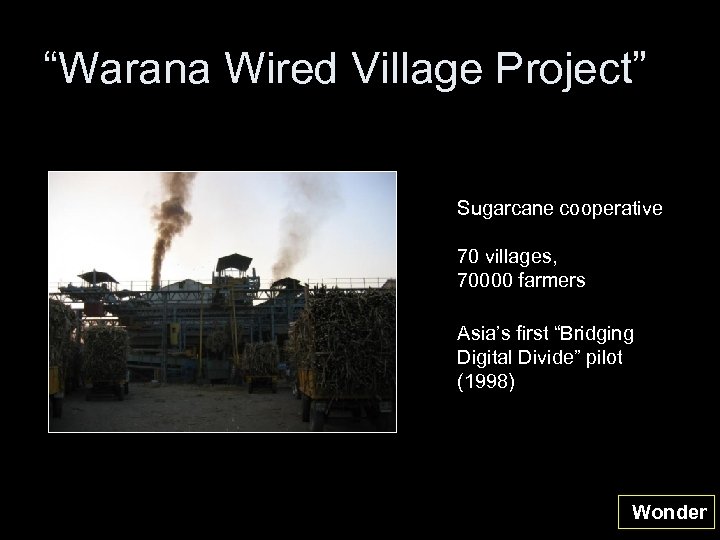 “Warana Wired Village Project”

Sugarcane cooperative

70 villages,
70000 farmers

Asia’s first “Bridging Digital Divide” pilot (1998)

Wonder